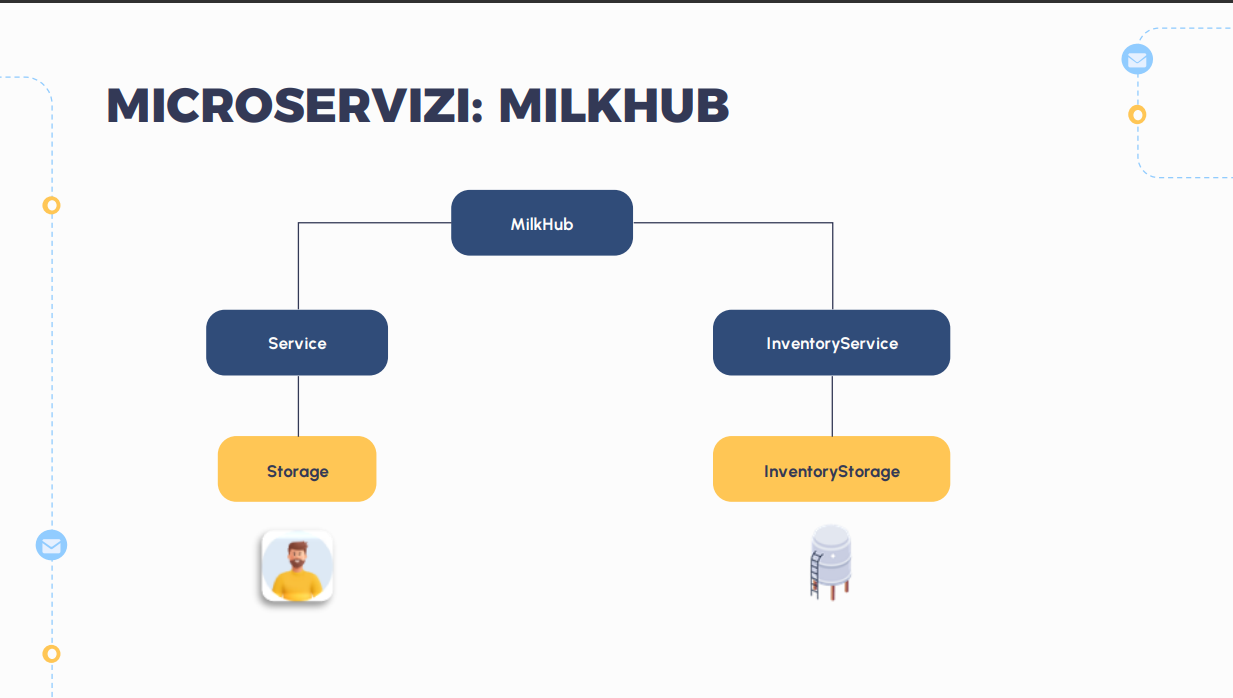 MICROSERVIZI: MILKHUB

MilkHub

Service

InventoryService

Storage

InventoryStorage